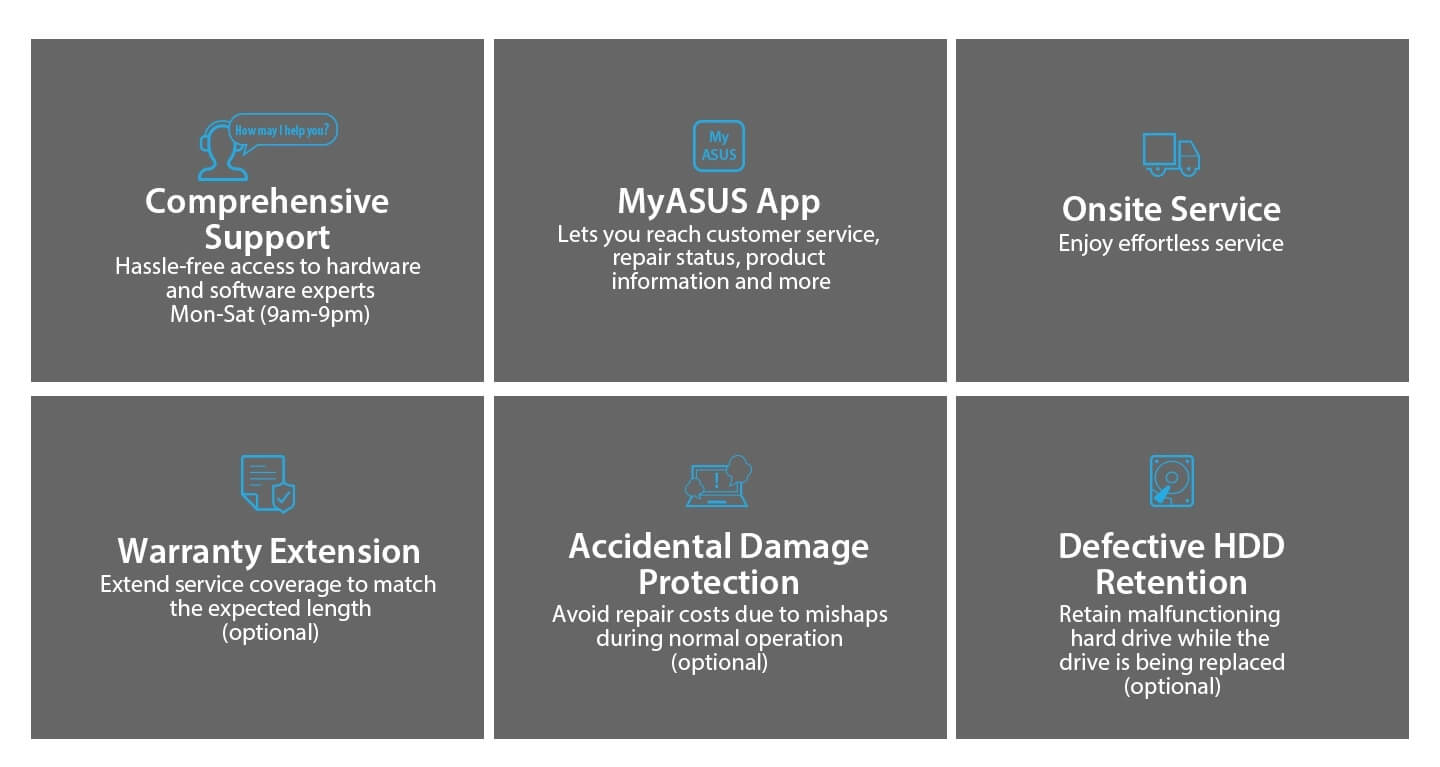 How may I help you?

Comprehensive Support
Hassle-free access to hardware and software experts Mon-Sat (9am-9pm)

My ASUS

MyASUS App
Lets you reach customer service, repair status, product information and more

Onsite Service
Enjoy effortless service

Warranty Extension
Extend service coverage to match the expected length (optional)

Accidental Damage Protection
Avoid repair costs due to mishaps during normal operation (optional)

Defective HDD Retention
Retain malfunctioning hard drive while the drive is being replaced (optional)